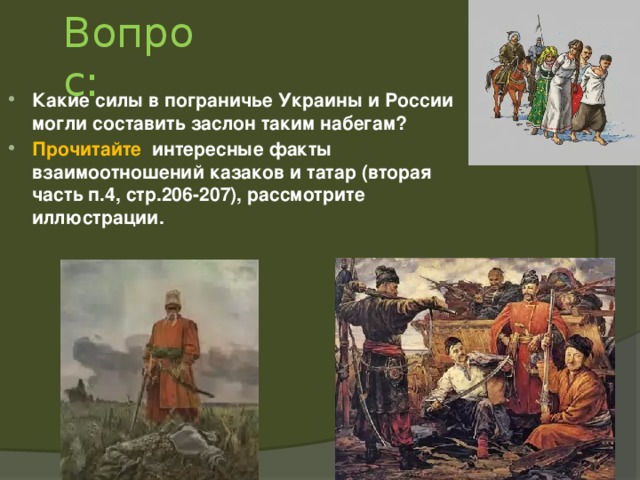 Вопрос:

• Какие силы в пограничье Украины и России могли составить заслон таким набегам?
• Прочитайте интересные факты взаимоотношений казаков и татар (вторая часть п.4, стр.206-207), рассмотрите иллюстрации.